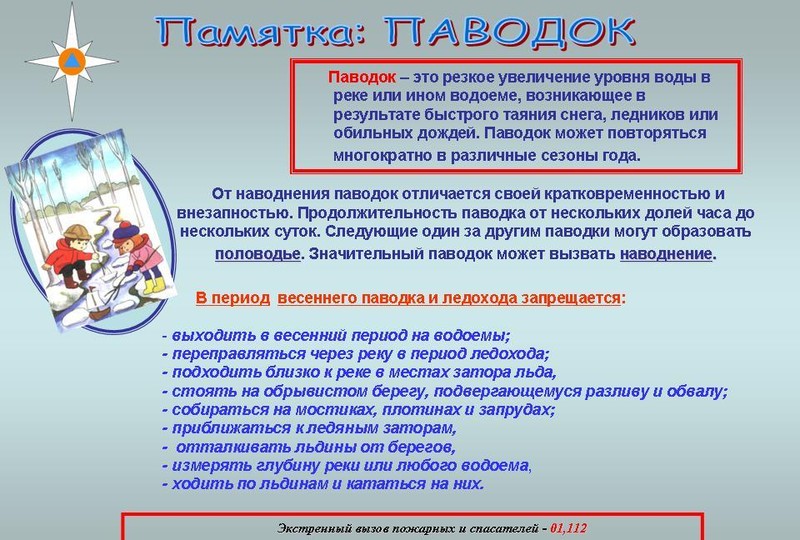 Памятка: ПАВОДОК

Паводок – это резкое увеличение уровня воды в реке или ином водоеме, возникающее в результате быстрого таяния снега, ледников или обильных дождей. Паводок может повторяться многократно в различные сезоны года.

От наводнения паводок отличается своей кратковременностью и внезапностью. Продолжительность паводка от нескольких долей часа до нескольких суток. Следующие один за другим паводки могут образовать половодье. Значительный паводок может вызвать наводнение.

В период весеннего паводка и ледохода запрещается:

- выходить в весенний период на водоемы;
- переправляться через реку в период ледохода;
- подходить близко к реке в местах затора льда,
- стоять на обрывистом берегу, подвергающемуся разливу и обвалу;
- собираться на мостиках, плотинах и запрудах;
- приближаться к ледяным заторам,
- отталкивать льдины от берегов,
- измерять глубину реки или любого водоема,
- ходить по льдинам и кататься на них.

Экстренный вызов пожарных и спасателей - 01,112